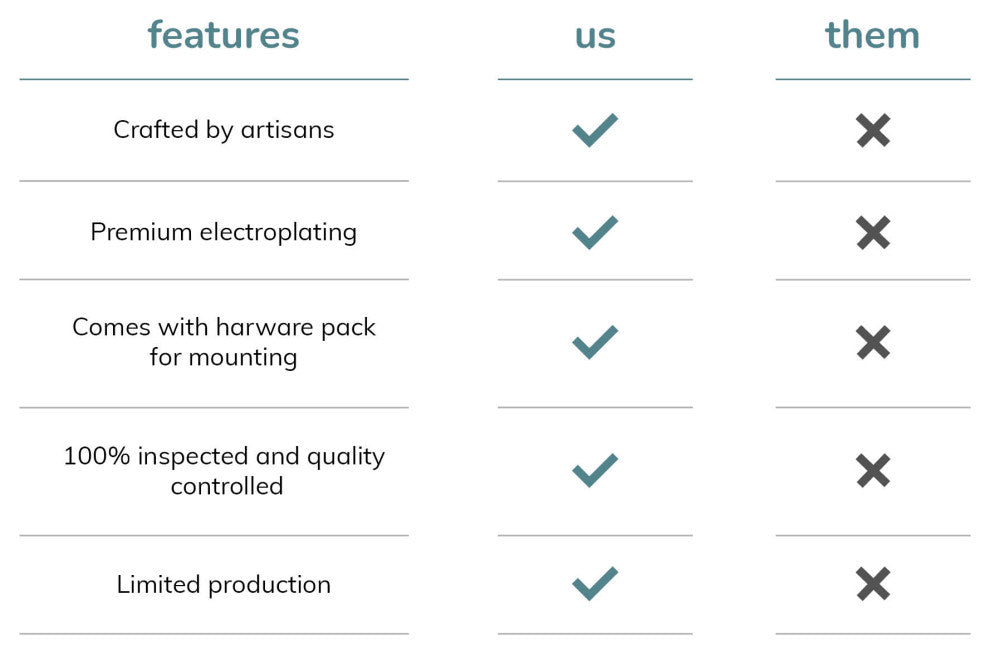 | features | us | them |
|---|---|---|
| Crafted by artisans | ✓ | ✗ |
| Premium electroplating | ✓ | ✗ |
| Comes with harware pack for mounting | ✓ | ✗ |
| 100% inspected and quality controlled | ✓ | ✗ |
| Limited production | ✓ | ✗ |